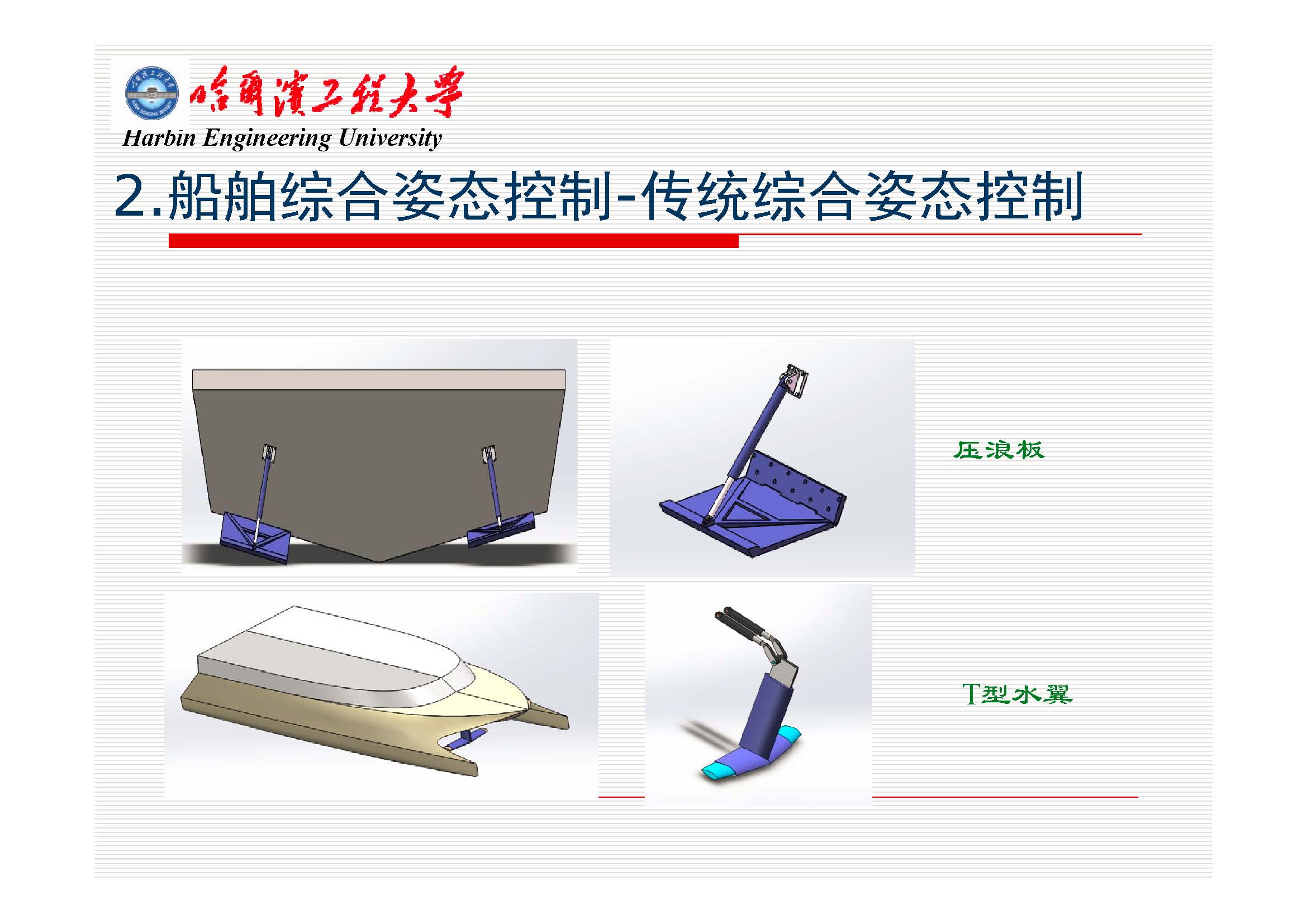 哈爾濱工程大學
Harbin Engineering University

2.船舶综合姿态控制-传统综合姿态控制

压浪板

T型水翼